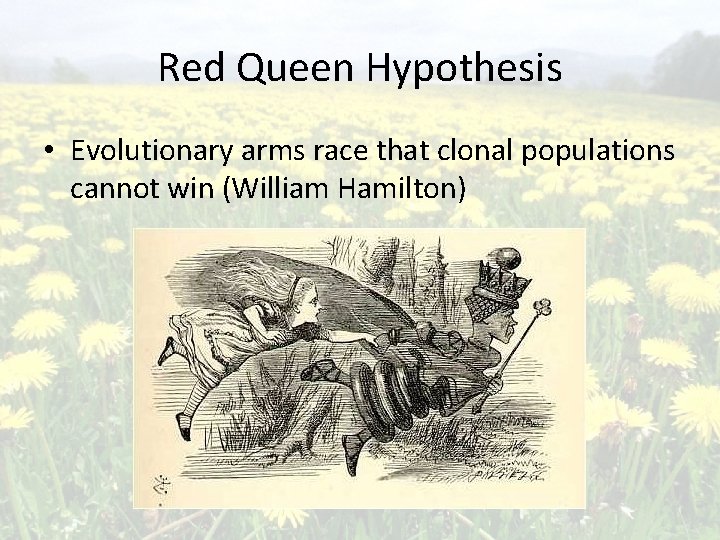 Red Queen Hypothesis

• Evolutionary arms race that clonal populations cannot win (William Hamilton)